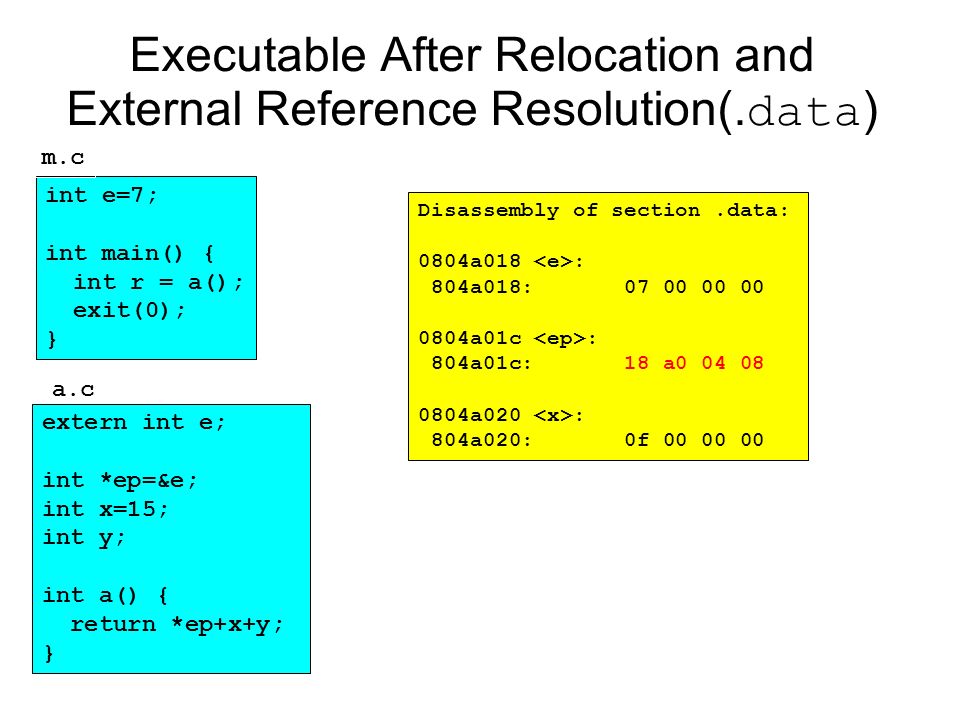 Executable After Relocation and External Reference Resolution(.data)

m.c

int e=7;

int main() {
  int r = a();
  exit(0);
}

a.c

extern int e;

int *ep=&e;
int x=15;
int y;

int a() {
  return *ep+x+y;
}

Disassembly of section .data:

0804a018 <e>:
 804a018:       07 00 00 00

0804a01c <ep>:
 804a01c:       18 a0 04 08

0804a020 <x>:
 804a020:       0f 00 00 00